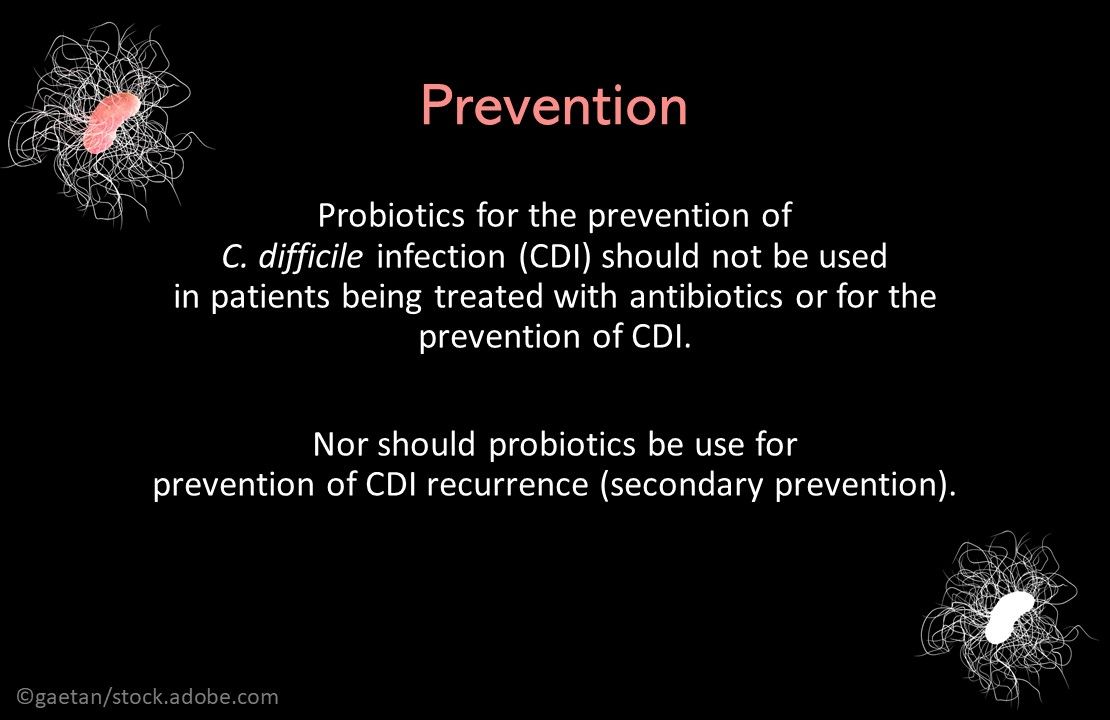 Prevention

Probiotics for the prevention of C. difficile infection (CDI) should not be used in patients being treated with antibiotics or for the prevention of CDI.

Nor should probiotics be use for prevention of CDI recurrence (secondary prevention).

©gaetan/stock.adobe.com